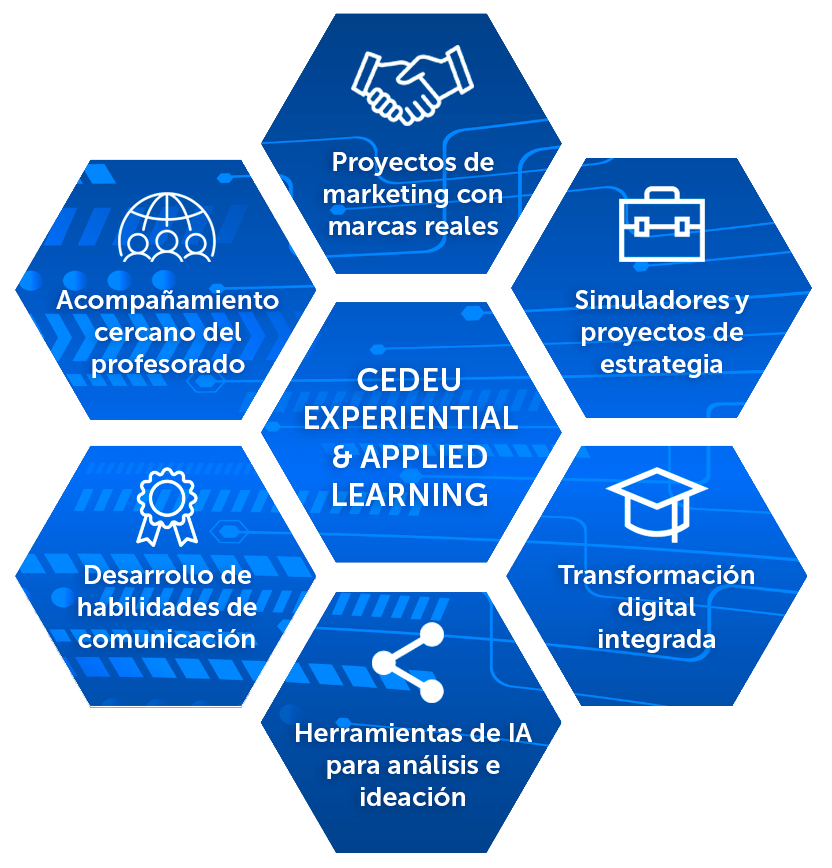 Proyectos de marketing con marcas reales

Acompañamiento cercano del profesorado

Simuladores y proyectos de estrategia

CEDEU EXPERIENTIAL & APPLIED LEARNING

Desarrollo de habilidades de comunicación

Transformación digital integrada

Herramientas de IA para análisis e ideación